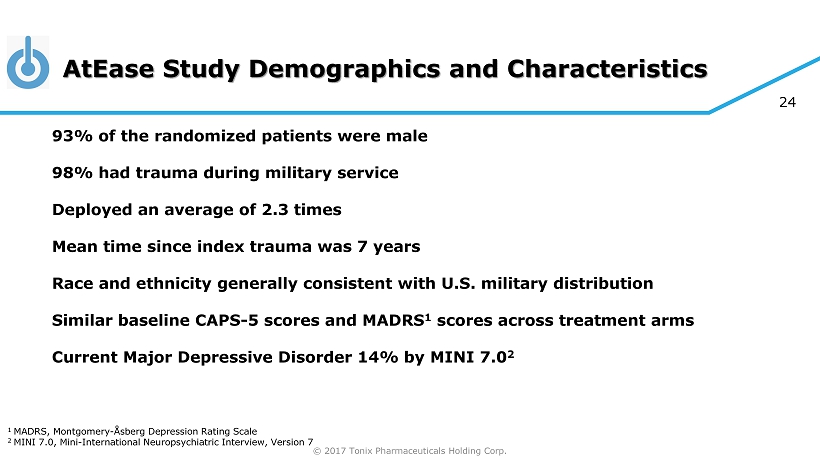 AtEase Study Demographics and Characteristics

24

93% of the randomized patients were male

98% had trauma during military service

Deployed an average of 2.3 times

Mean time since index trauma was 7 years

Race and ethnicity generally consistent with U.S. military distribution

Similar baseline CAPS-5 scores and MADRS$^1$ scores across treatment arms

Current Major Depressive Disorder 14% by MINI 7.0$^2$

$^1$ MADRS, Montgomery-Åsberg Depression Rating Scale
$^2$ MINI 7.0, Mini-International Neuropsychiatric Interview, Version 7

© 2017 Tonix Pharmaceuticals Holding Corp.